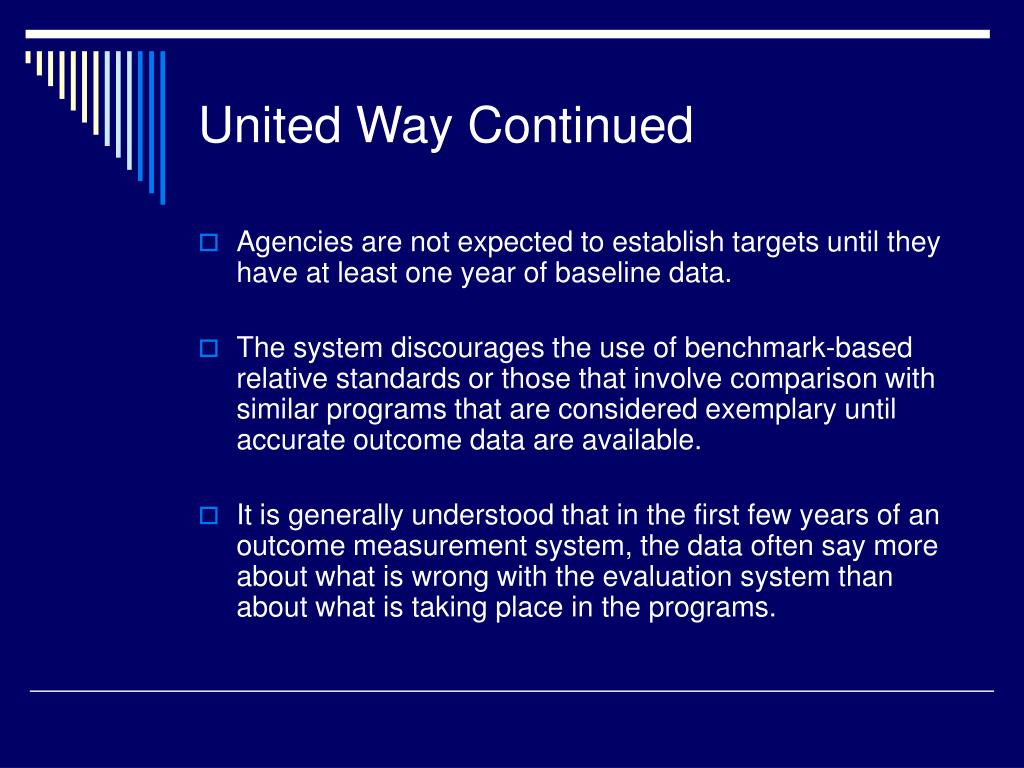 United Way Continued

Agencies are not expected to establish targets until they have at least one year of baseline data.

The system discourages the use of benchmark-based relative standards or those that involve comparison with similar programs that are considered exemplary until accurate outcome data are available.

It is generally understood that in the first few years of an outcome measurement system, the data often say more about what is wrong with the evaluation system than about what is taking place in the programs.